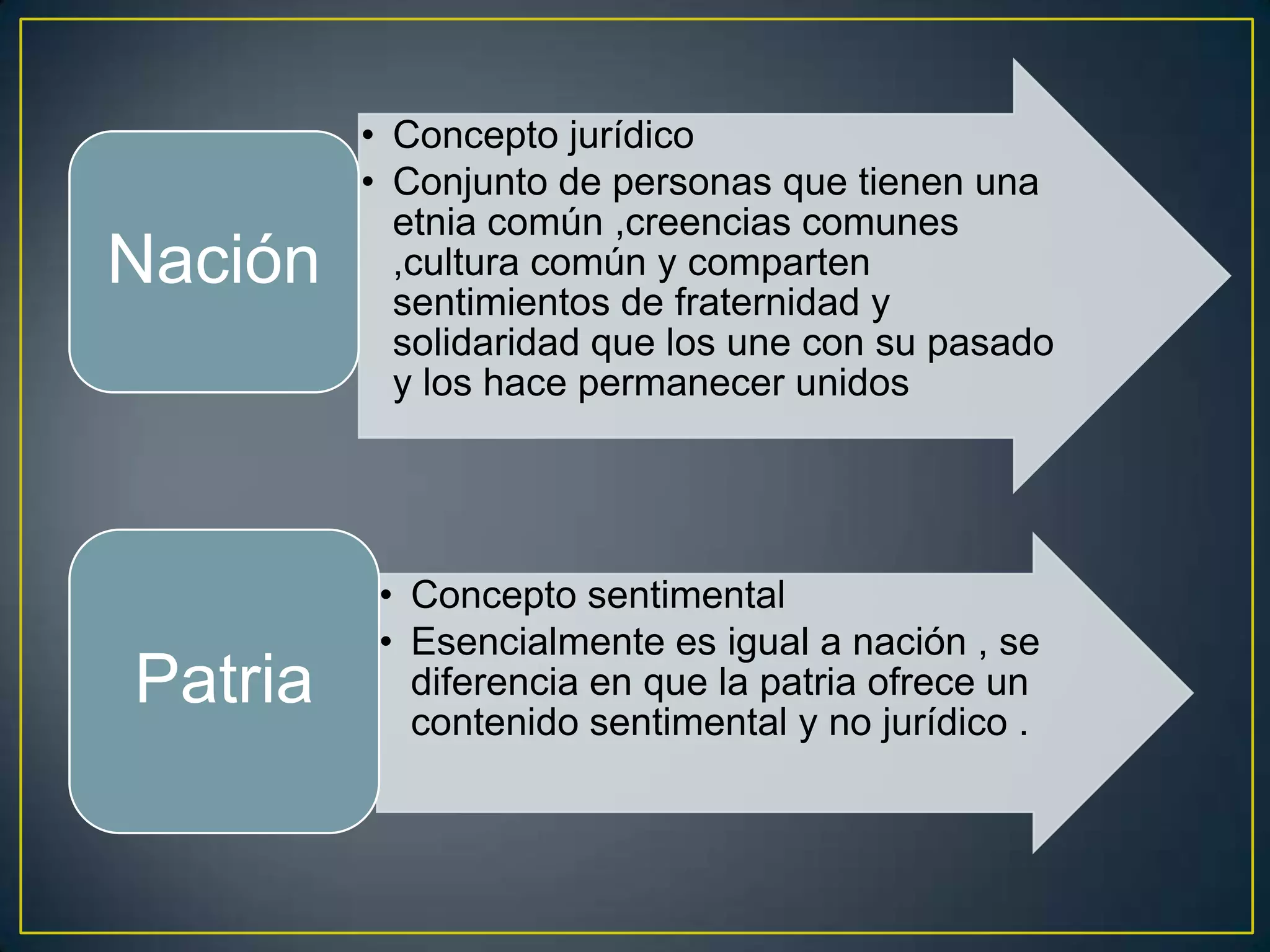 Nación

• Concepto jurídico
• Conjunto de personas que tienen una etnia común ,creencias comunes ,cultura común y comparten sentimientos de fraternidad y solidaridad que los une con su pasado y los hace permanecer unidos

Patria

• Concepto sentimental
• Esencialmente es igual a nación , se diferencia en que la patria ofrece un contenido sentimental y no jurídico .